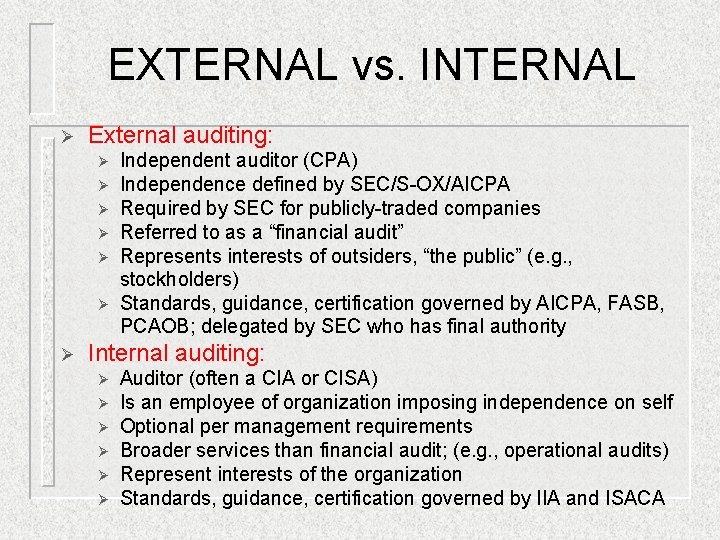 EXTERNAL vs. INTERNAL

➢ External auditing:
➢ Independent auditor (CPA)
➢ Independence defined by SEC/S-OX/AICPA
➢ Required by SEC for publicly-traded companies
➢ Referred to as a "financial audit"
➢ Represents interests of outsiders, "the public" (e.g., stockholders)
➢ Standards, guidance, certification governed by AICPA, FASB, PCAOB; delegated by SEC who has final authority
➢ Internal auditing:
➢ Auditor (often a CIA or CISA)
➢ Is an employee of organization imposing independence on self
➢ Optional per management requirements
➢ Broader services than financial audit; (e.g., operational audits)
➢ Represent interests of the organization
➢ Standards, guidance, certification governed by IIA and ISACA